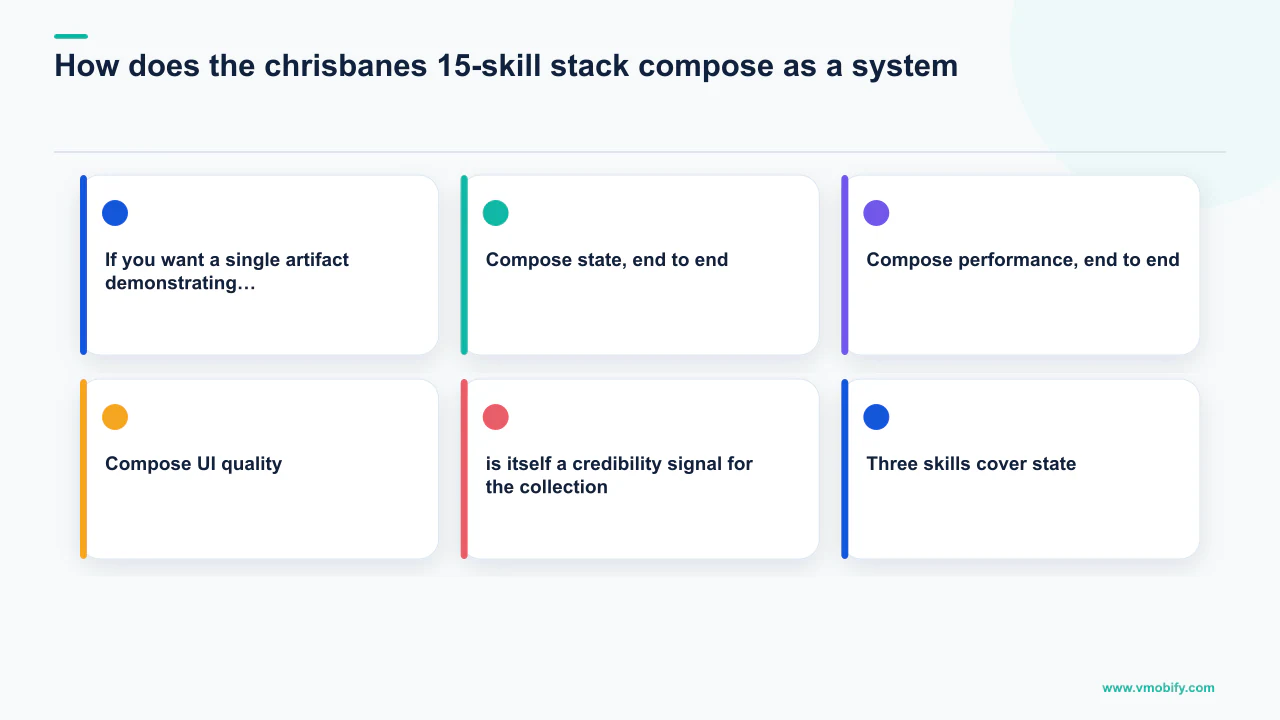 How does the chrisbanes 15-skill stack compose as a system

If you want a single artifact demonstrating…

Compose state, end to end

Compose performance, end to end

Compose UI quality

is itself a credibility signal for the collection

Three skills cover state

www.vmobify.com